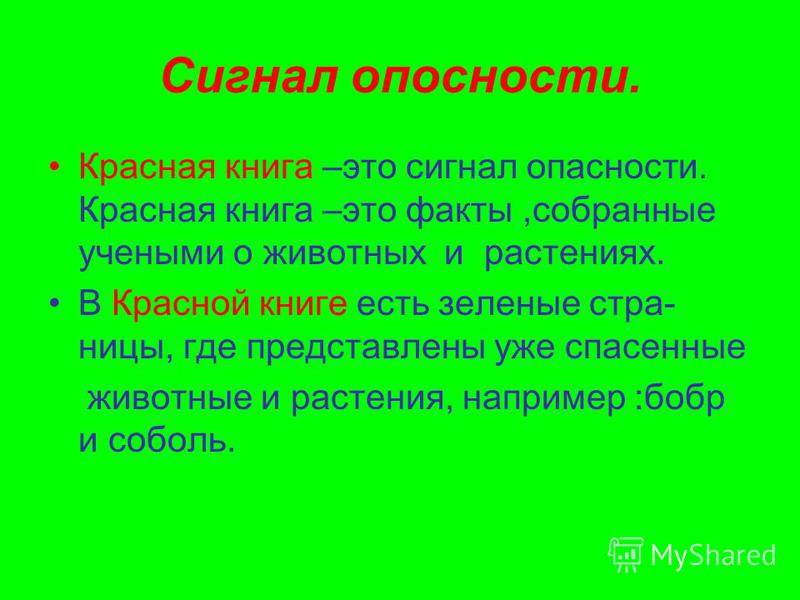 Сигнал опосности.

• Красная книга –это сигнал опасности. Красная книга –это факты ,собранные учеными о животных и растениях.

• В Красной книге есть зеленые страницы, где представлены уже спасенные животные и растения, например :бобр и соболь.

MyShared